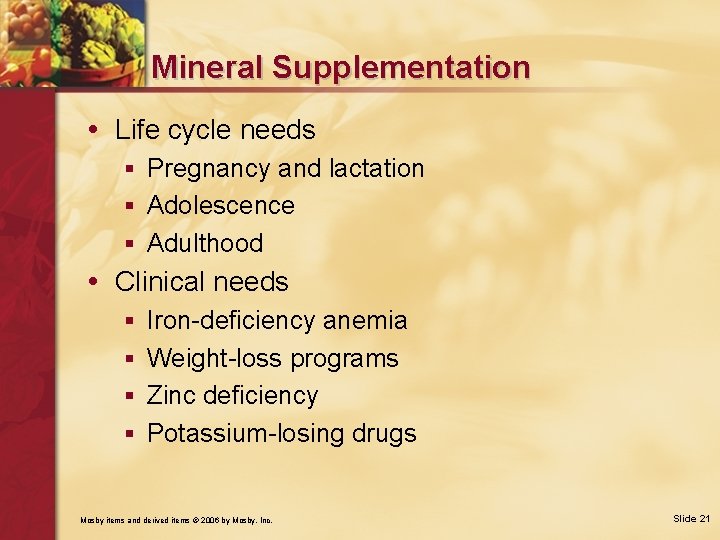 Mineral Supplementation

• Life cycle needs
▪ Pregnancy and lactation
▪ Adolescence
▪ Adulthood
• Clinical needs
▪ Iron-deficiency anemia
▪ Weight-loss programs
▪ Zinc deficiency
▪ Potassium-losing drugs

Mosby items and derived items © 2006 by Mosby, Inc.

Slide 21